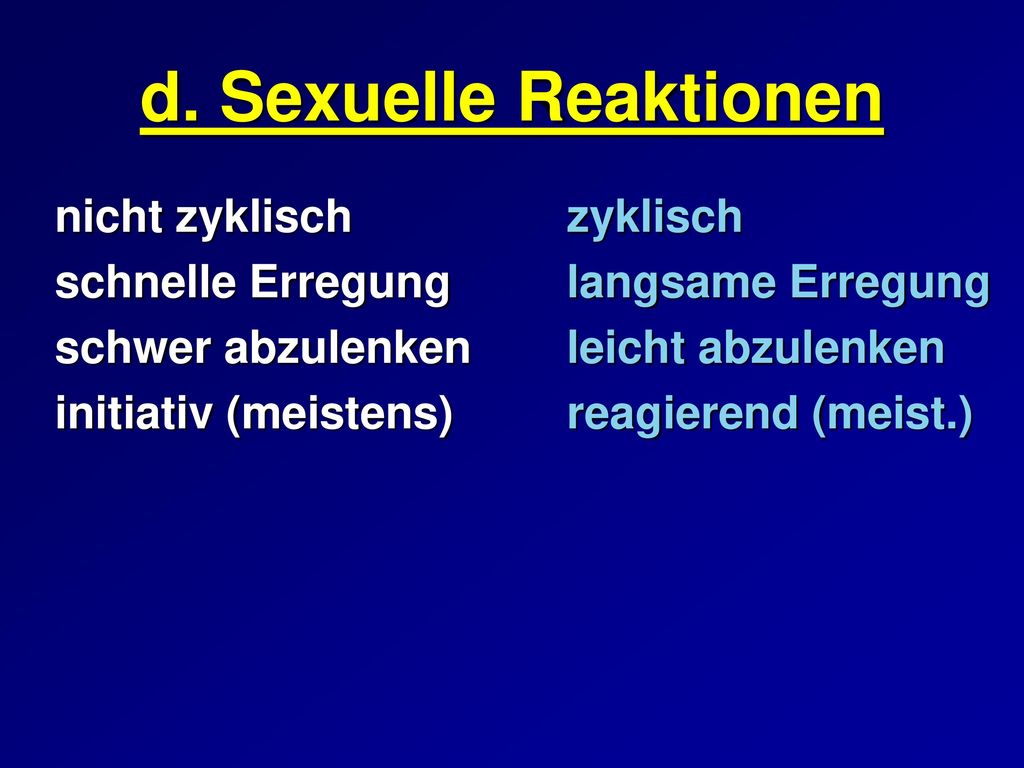 d. Sexuelle Reaktionen

nicht zyklisch
schnelle Erregung
schwer abzulenken
initiativ (meistens)

zyklisch
langsame Erregung
leicht abzulenken
reagierend (meist.)